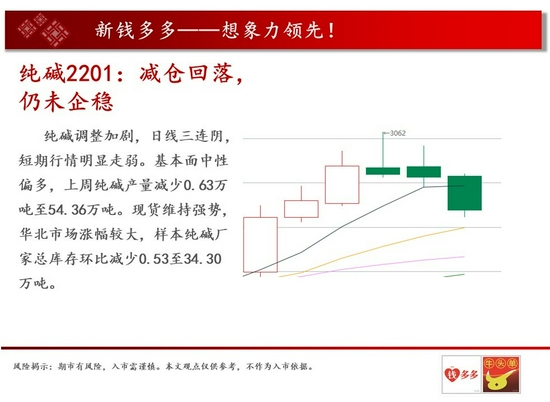 新钱多多——想象力领先！

纯碱2201：减仓回落，仍未企稳

纯碱调整加剧，日线三连阴，短期行情明显走弱。基本面中性偏多，上周纯碱产量减少0.63万吨至54.36万吨。现货维持强势，华北市场涨幅较大，样本纯碱厂家总库存环比减少0.53至34.30万吨。

3062

风险揭示：期市有风险，入市需谨慎。本文观点仅供参考，不作为入市依据。

钱多多

牛头单